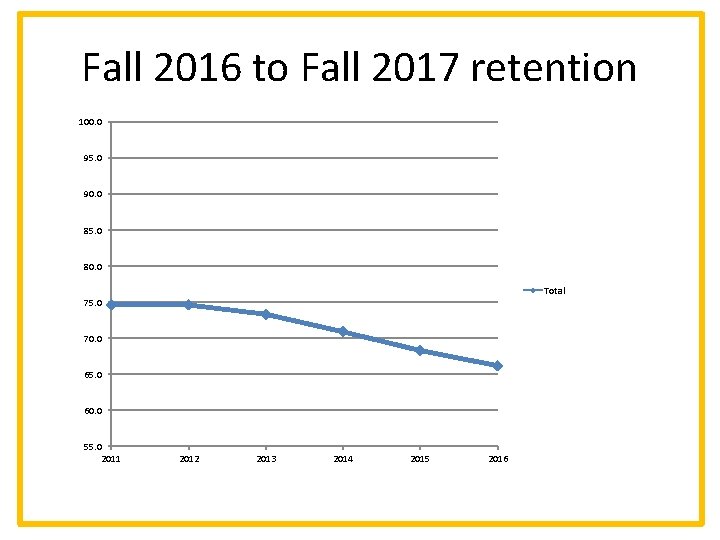 Fall 2016 to Fall 2017 retention

100.0
95.0
90.0
85.0
80.0
75.0
70.0
65.0
60.0
55.0

2011 2012 2013 2014 2015 2016

Total